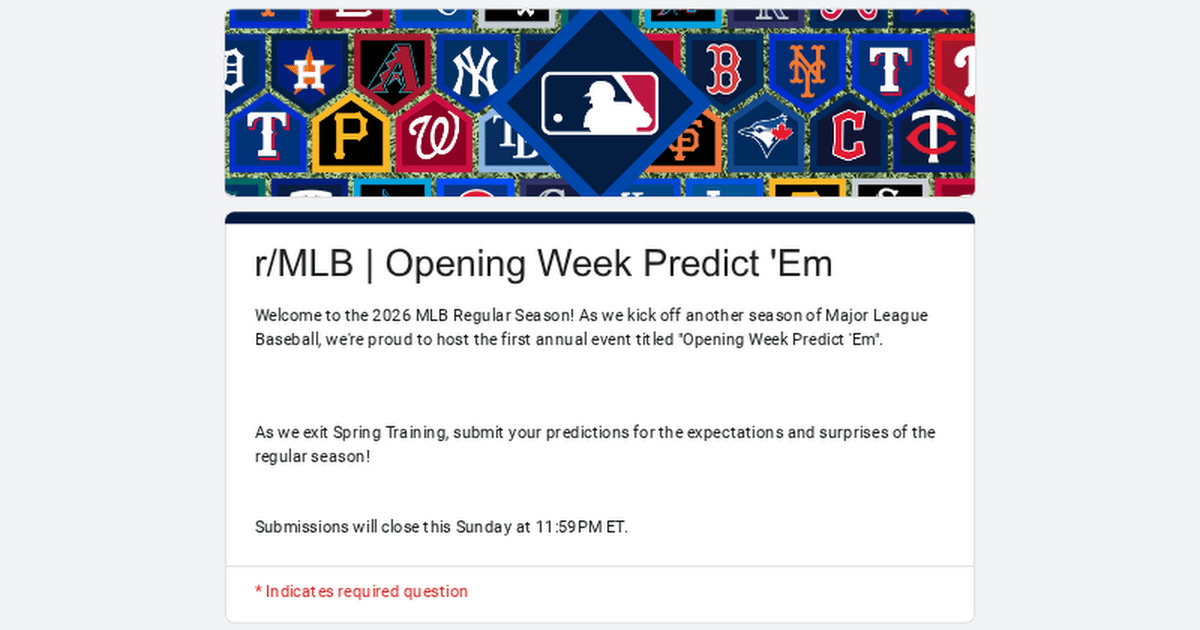 r/MLB | Opening Week Predict 'Em

Welcome to the 2026 MLB Regular Season! As we kick off another season of Major League Baseball, we're proud to host the first annual event titled "Opening Week Predict 'Em".

As we exit Spring Training, submit your predictions for the expectations and surprises of the regular season!

Submissions will close this Sunday at 11:59PM ET.

* Indicates required question